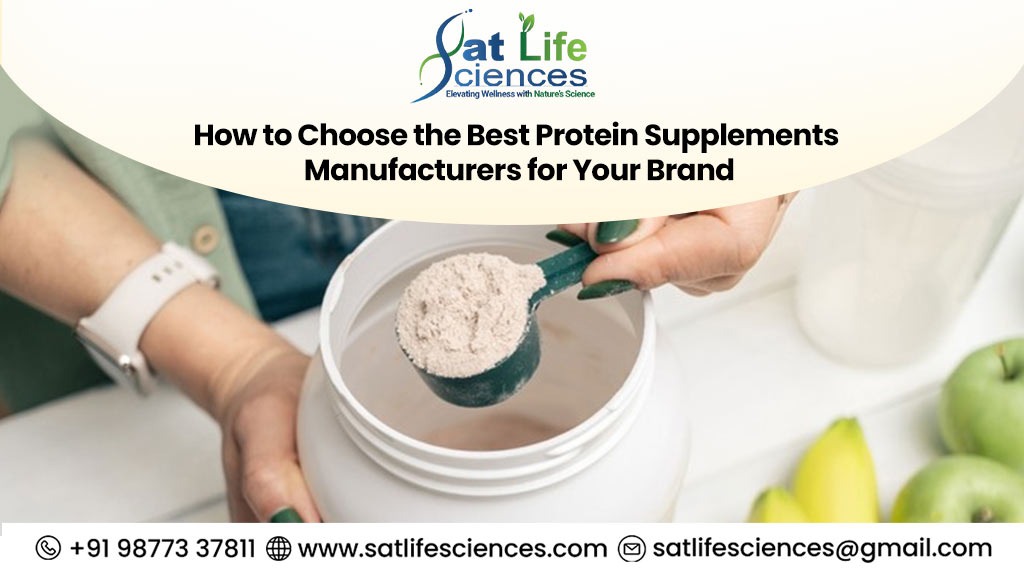 Sat Life Sciences
Elevating Wellness with Nature's Science

How to Choose the Best Protein Supplements Manufacturers for Your Brand

+91 98773 37811 www.satlifesciences.com satlifesciences@gmail.com